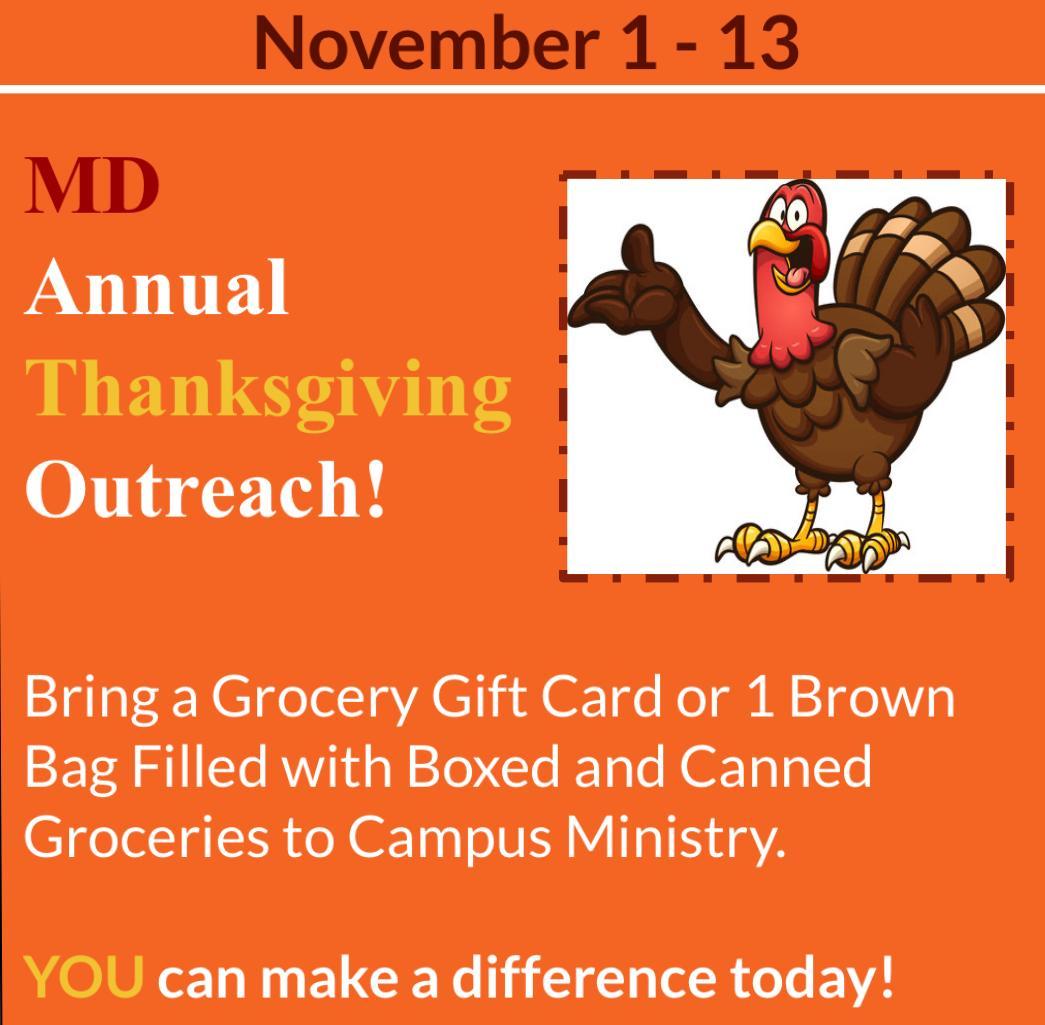 November 1 - 13

MD
Annual
Thanksgiving
Outreach!

Bring a Grocery Gift Card or 1 Brown Bag Filled with Boxed and Canned Groceries to Campus Ministry.

YOU can make a difference today!